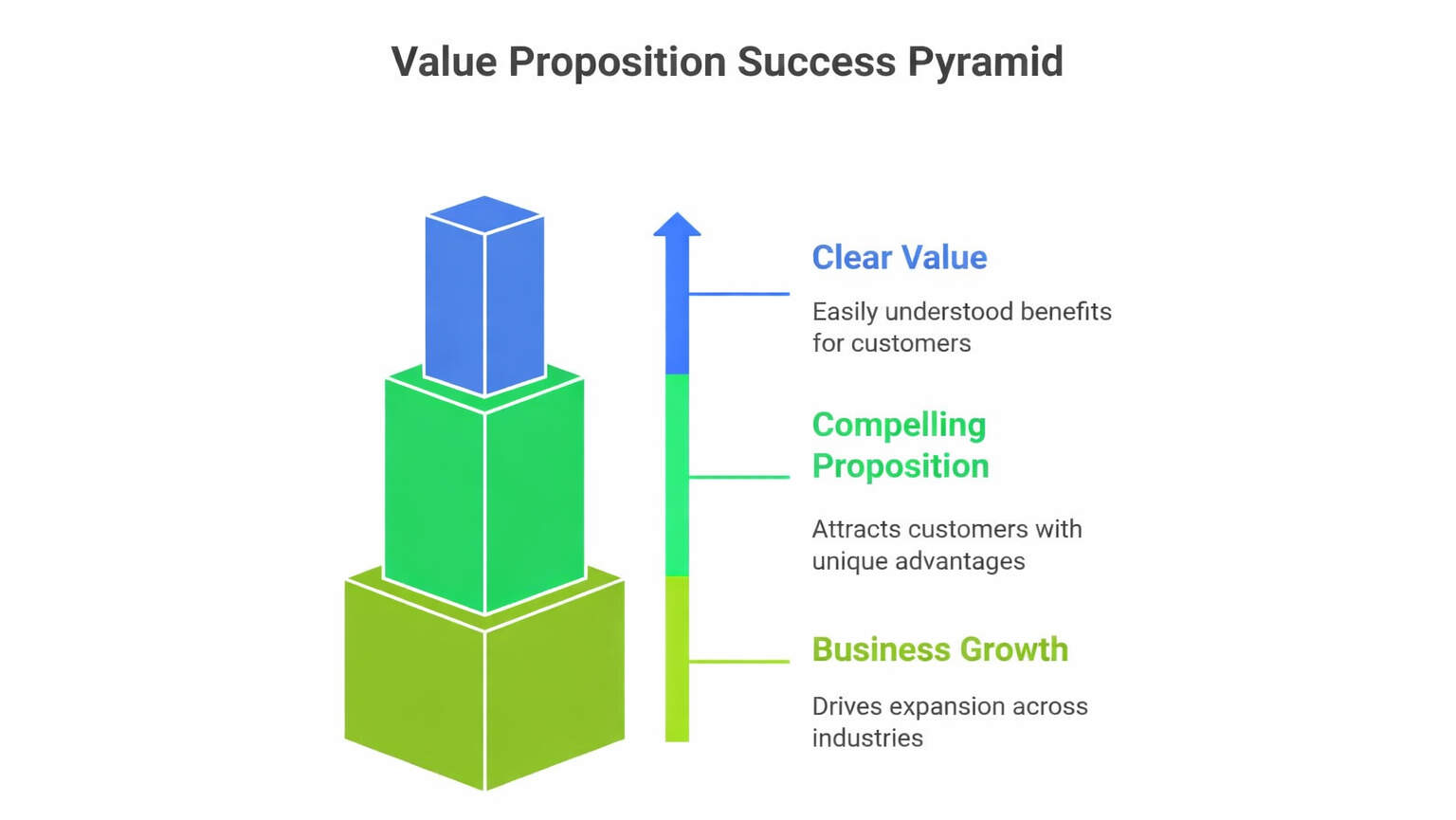 Value Proposition Success Pyramid

Clear Value

Easily understood benefits for customers

Compelling Proposition

Attracts customers with unique advantages

Business Growth

Drives expansion across industries